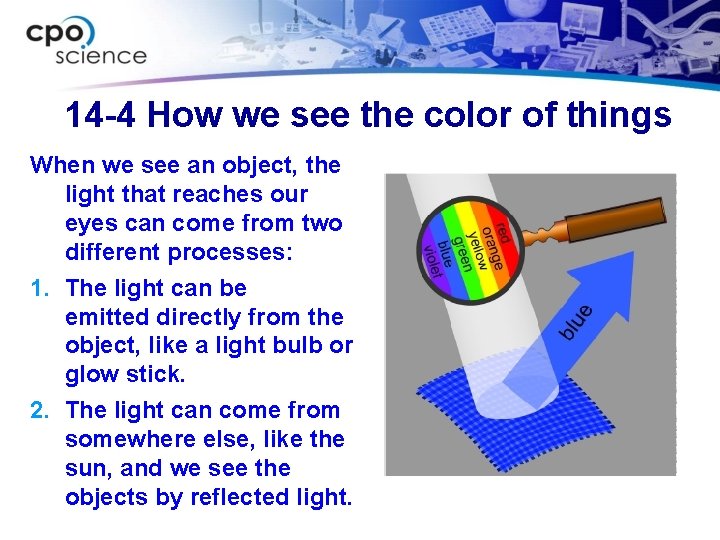 cpo science

14-4 How we see the color of things

When we see an object, the light that reaches our eyes can come from two different processes:

1. The light can be emitted directly from the object, like a light bulb or glow stick.

2. The light can come from somewhere else, like the sun, and we see the objects by reflected light.

red
orange
yellow
green
blue
violet

blue